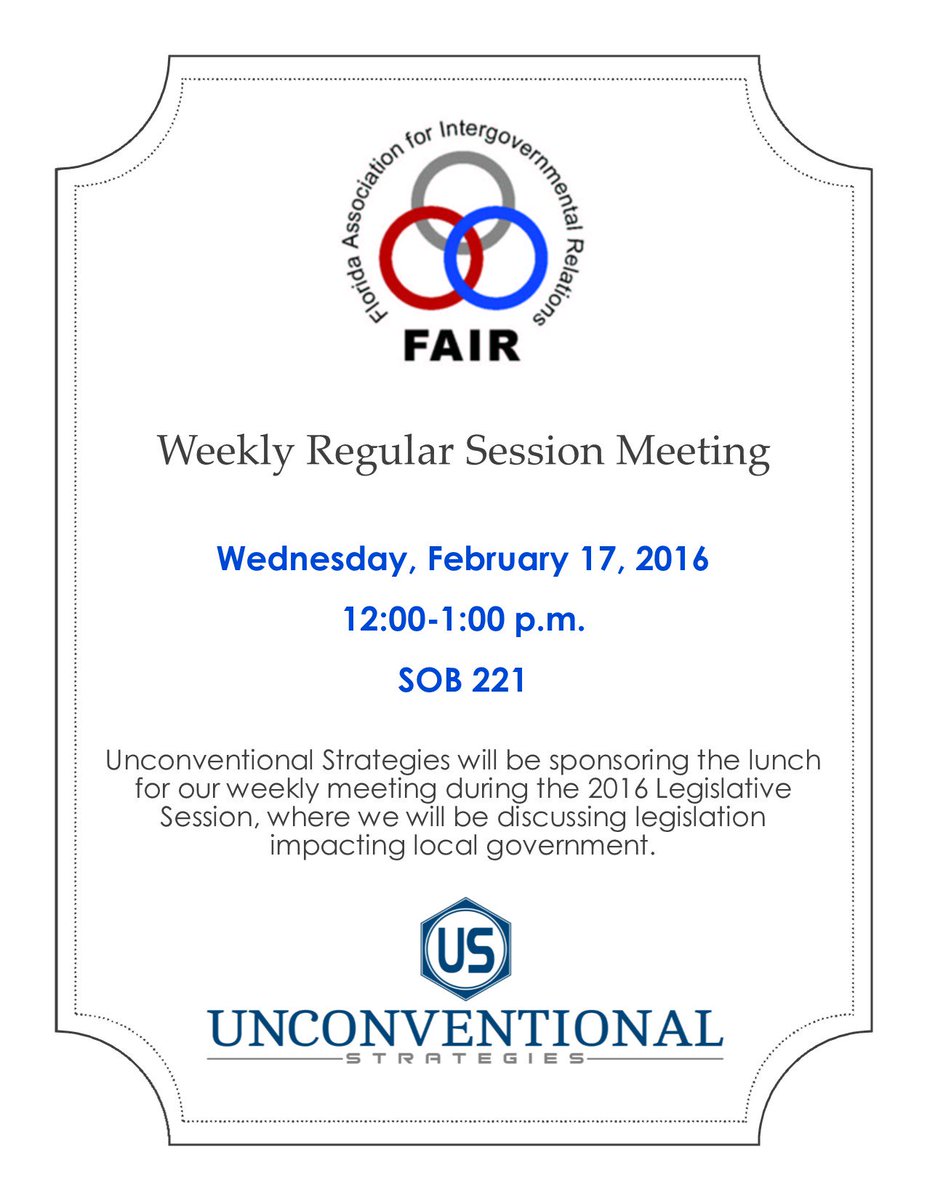 Florida Association for Intergovernmental Relations

FAIR

Weekly Regular Session Meeting

Wednesday, February 17, 2016

12:00-1:00 p.m.

SOB 221

Unconventional Strategies will be sponsoring the lunch for our weekly meeting during the 2016 Legislative Session, where we will be discussing legislation impacting local government.

US

UNCONVENTIONAL

STRATEGIES